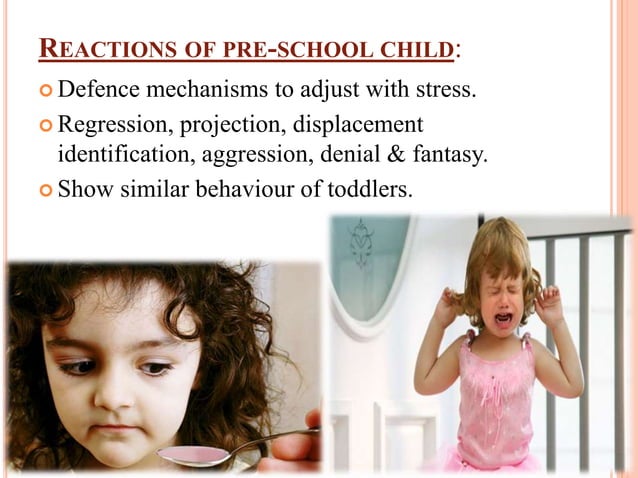 REACTIONS OF PRE-SCHOOL CHILD:

Defence mechanisms to adjust with stress.

Regression, projection, displacement identification, aggression, denial & fantasy.

Show similar behaviour of toddlers.